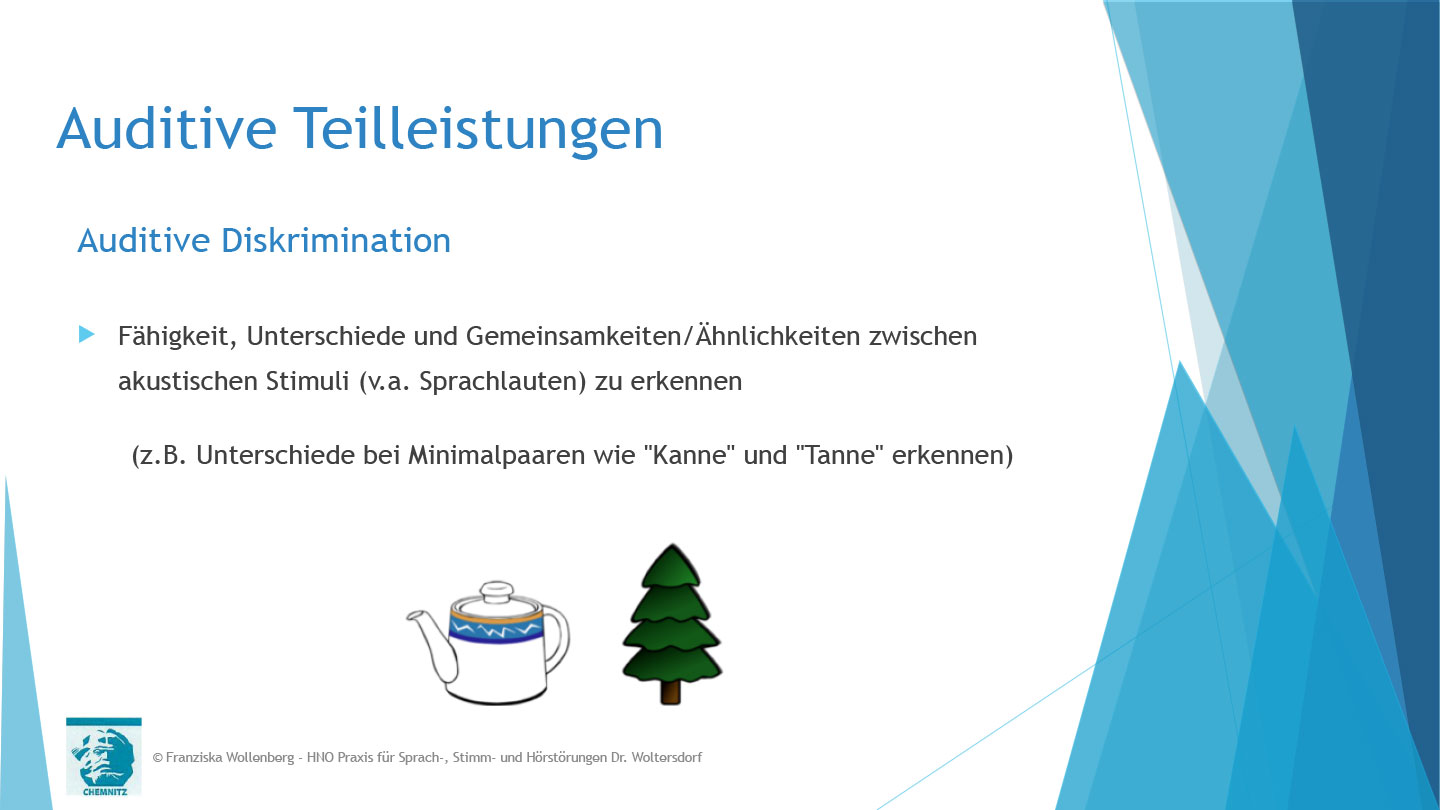 Auditive Teilleistungen

Auditive Diskrimination

Fähigkeit, Unterschiede und Gemeinsamkeiten/Ähnlichkeiten zwischen akustischen Stimuli (v.a. Sprachlauten) zu erkennen

(z.B. Unterschiede bei Minimalpaaren wie "Kanne" und "Tanne" erkennen)

CHEMNITZ

© Franziska Wollenberg - HNO Praxis für Sprach-, Stimm- und Hörstörungen Dr. Woltersdorf